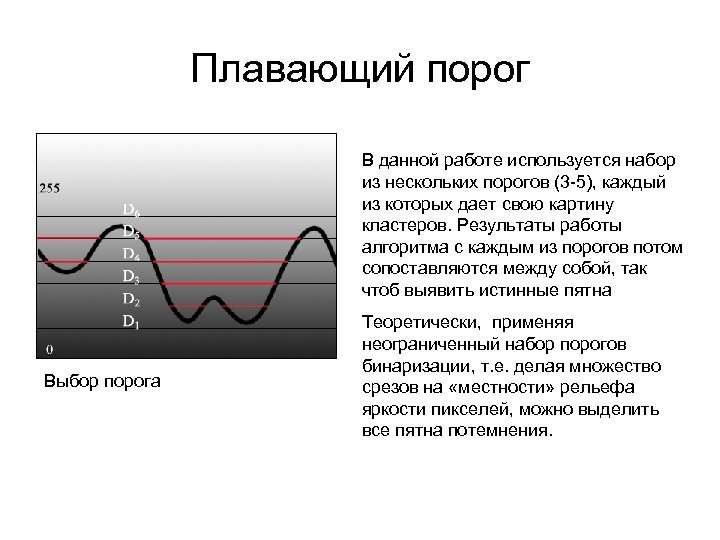 Плавающий порог

255
$D_6$
$D_5$
$D_4$
$D_3$
$D_2$
$D_1$
0

Выбор порога

В данной работе используется набор из нескольких порогов (3-5), каждый из которых дает свою картину кластеров. Результаты работы алгоритма с каждым из порогов потом сопоставляются между собой, так чтоб выявить истинные пятна

Теоретически, применяя неограниченный набор порогов бинаризации, т.е. делая множество срезов на «местности» рельефа яркости пикселей, можно выделить все пятна потемнения.